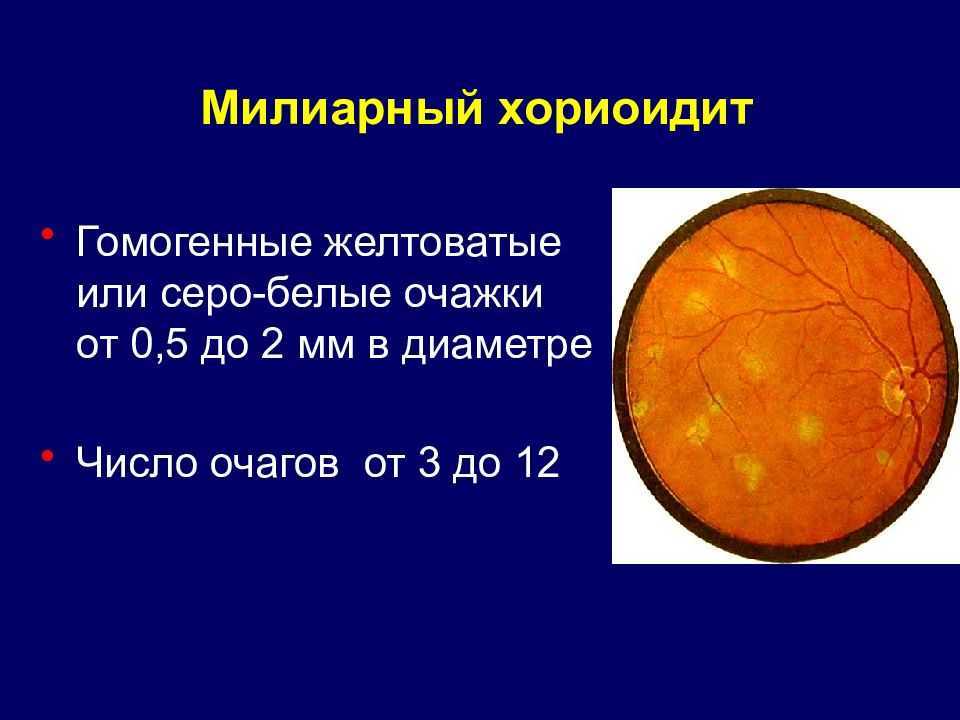 Милиарный хориоидит

• Гомогенные желтоватые или серо-белые очажки от 0,5 до 2 мм в диаметре

• Число очагов от 3 до 12